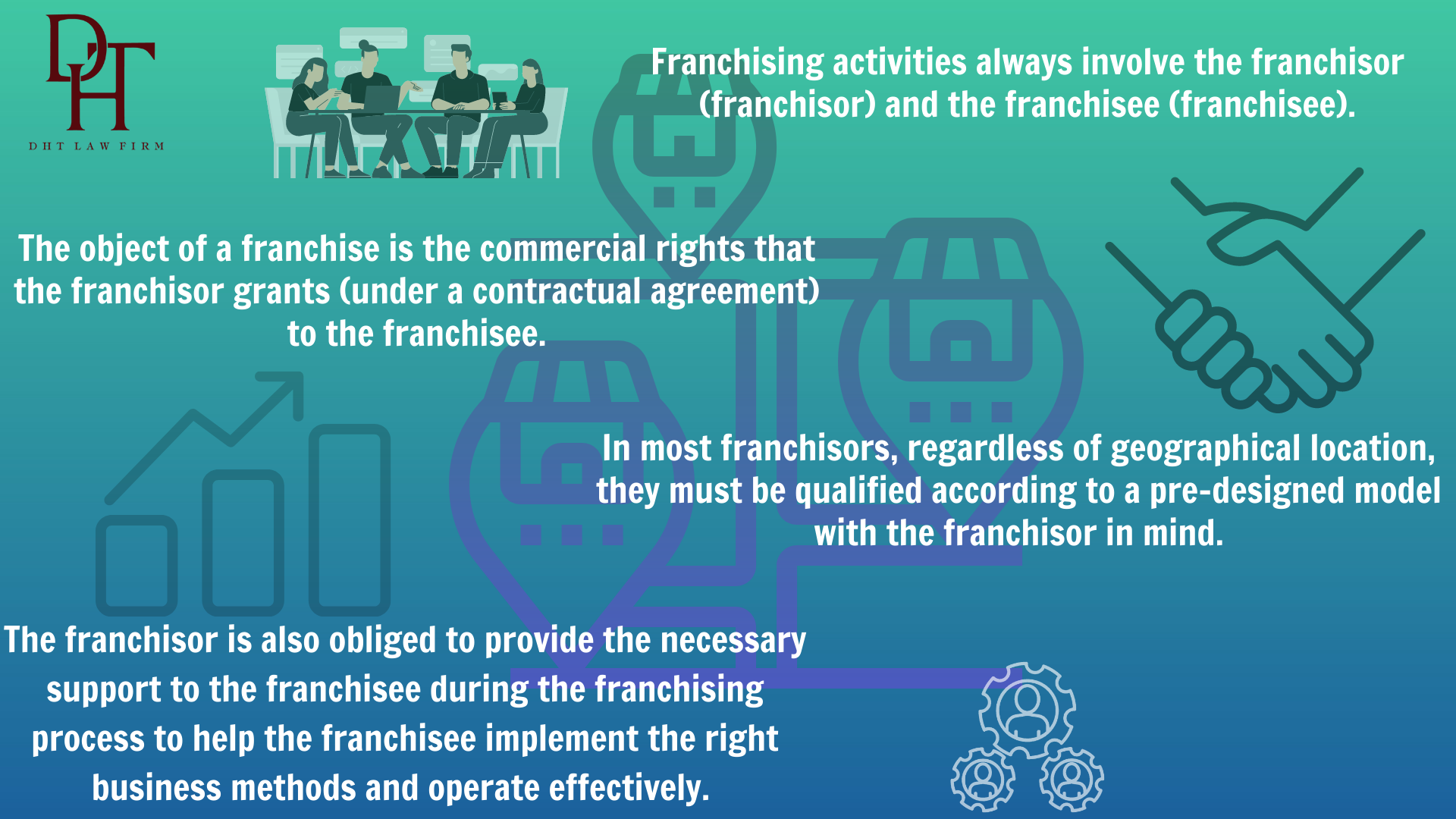 DHT

DHT LAW FIRM

Franchising activities always involve the franchisor (franchisor) and the franchisee (franchisee).

The object of a franchise is the commercial rights that the franchisor grants (under a contractual agreement) to the franchisee.

In most franchisors, regardless of geographical location, they must be qualified according to a pre-designed model with the franchisor in mind.

The franchisor is also obliged to provide the necessary support to the franchisee during the franchising process to help the franchisee implement the right business methods and operate effectively.